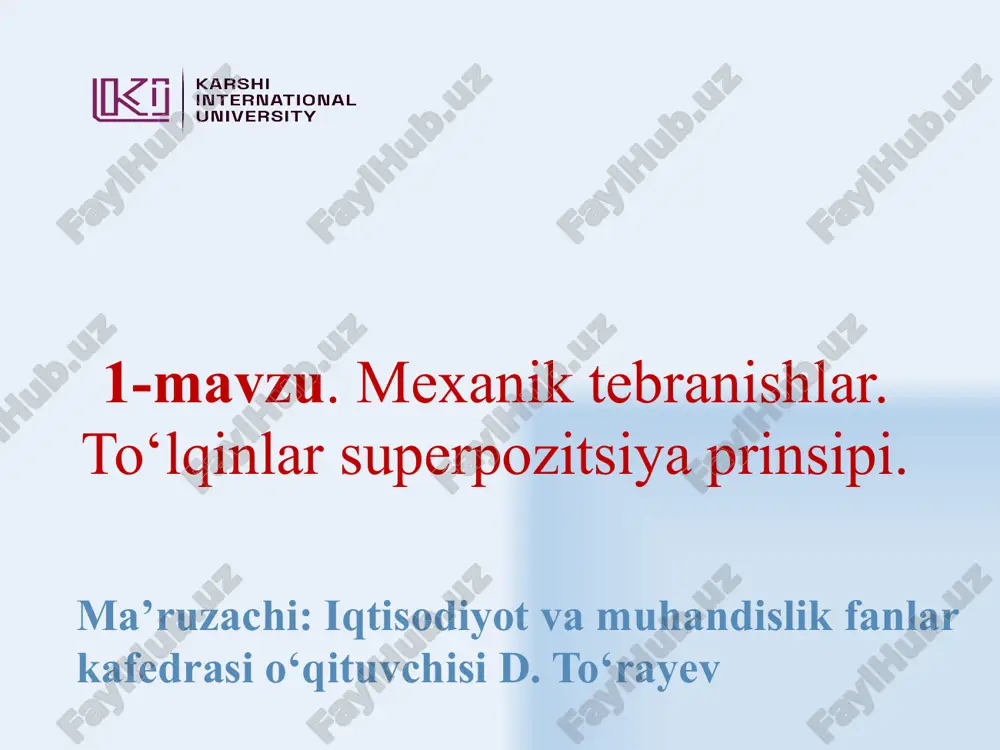 KARSHI INTERNATIONAL UNIVERSITY

FaylHub.uz

1-mavzu. Mexanik tebranishlar. To‘lqinlar superpozitsiya prinsipi.

Ma’ruzachi: Iqtisodiyot va muhandislik fanlar kafedrasi o‘qituvchisi D. To‘rayev